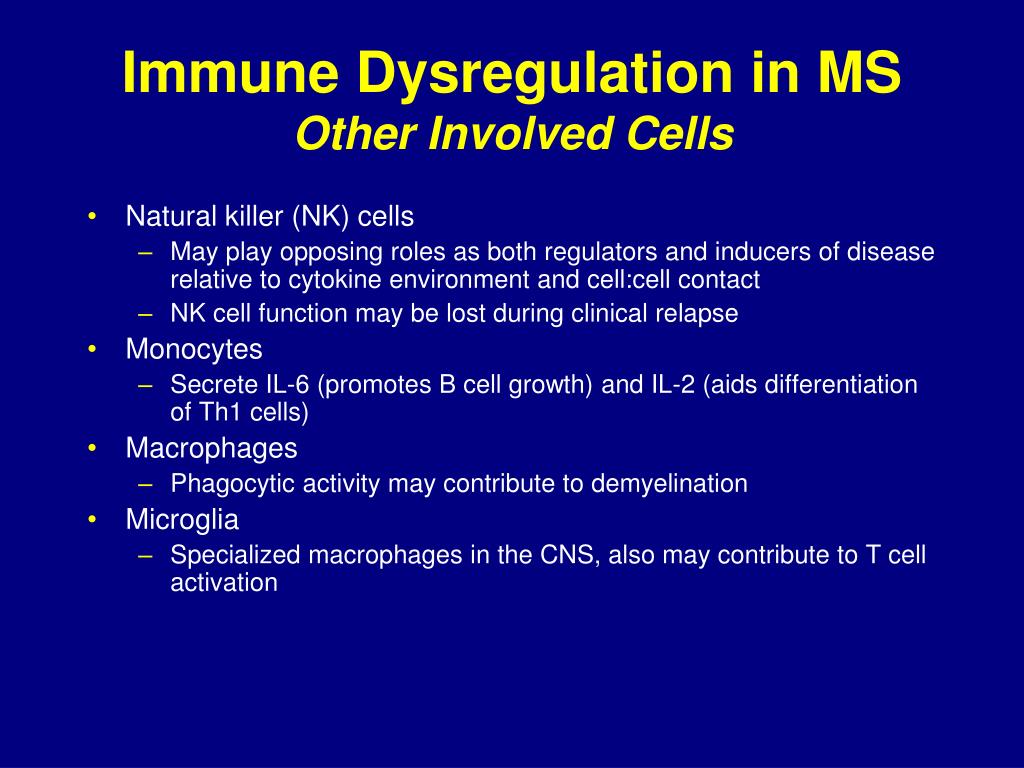 Immune Dysregulation in MS
Other Involved Cells

• Natural killer (NK) cells
– May play opposing roles as both regulators and inducers of disease relative to cytokine environment and cell:cell contact
– NK cell function may be lost during clinical relapse
• Monocytes
– Secrete IL-6 (promotes B cell growth) and IL-2 (aids differentiation of Th1 cells)
• Macrophages
– Phagocytic activity may contribute to demyelination
• Microglia
– Specialized macrophages in the CNS, also may contribute to T cell activation